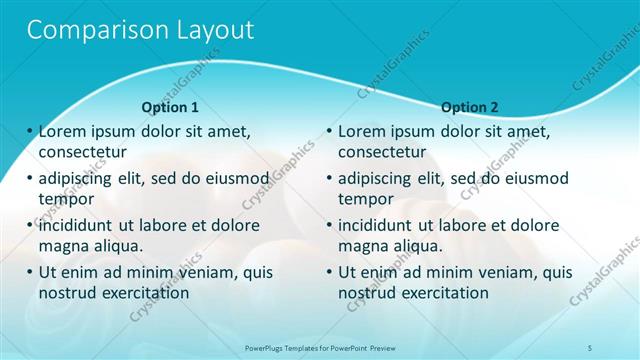 Comparison Layout

Option 1

• Lorem ipsum dolor sit amet, consectetur
• adipiscing elit, sed do eiusmod tempor
• incididunt ut labore et dolore magna aliqua.
• Ut enim ad minim veniam, quis nostrud exercitation

Option 2

• Lorem ipsum dolor sit amet, consectetur
• adipiscing elit, sed do eiusmod tempor
• incididunt ut labore et dolore magna aliqua.
• Ut enim ad minim veniam, quis nostrud exercitation

CrystalGraphics

PowerPlugs Templates for PowerPoint Preview

5